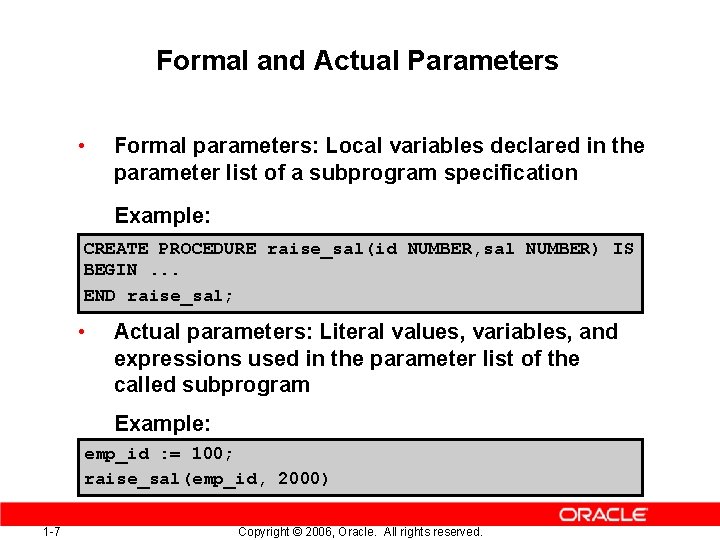 Formal and Actual Parameters

• Formal parameters: Local variables declared in the parameter list of a subprogram specification

Example:

CREATE PROCEDURE raise_sal(id NUMBER,sal NUMBER) IS
BEGIN ...
END raise_sal;

• Actual parameters: Literal values, variables, and expressions used in the parameter list of the called subprogram

Example:

emp_id := 100;
raise_sal(emp_id, 2000)

ORACLE

1-7

Copyright © 2006, Oracle. All rights reserved.